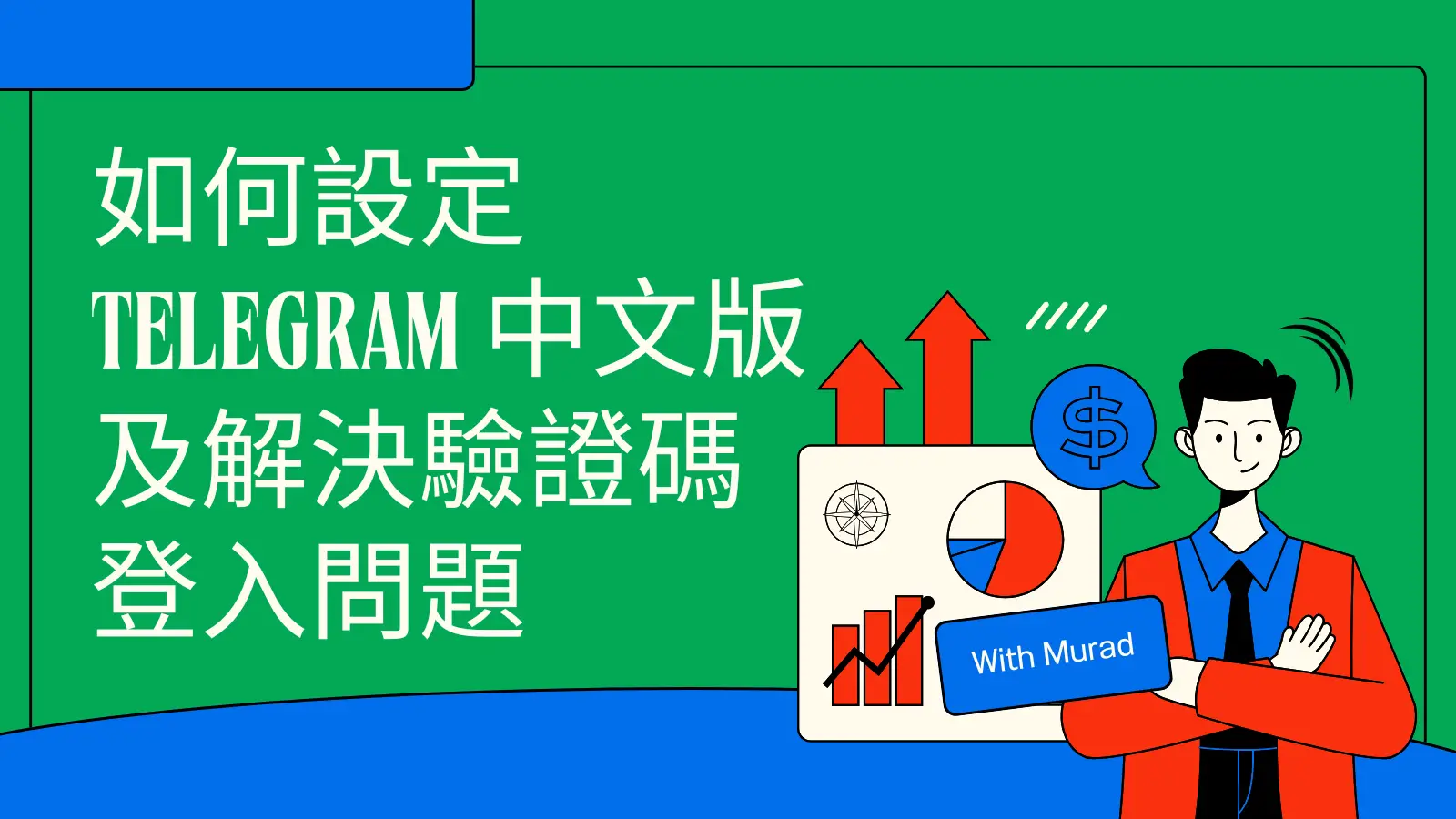 如何設定
TELEGRAM 中文版
及解決驗證碼
登入問題

$

With Murad